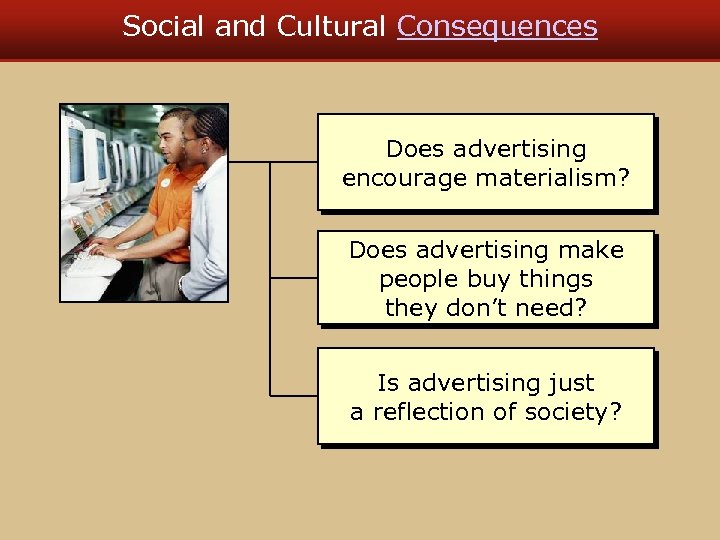 Social and Cultural Consequences

Does advertising encourage materialism?

Does advertising make people buy things they don't need?

Is advertising just a reflection of society?